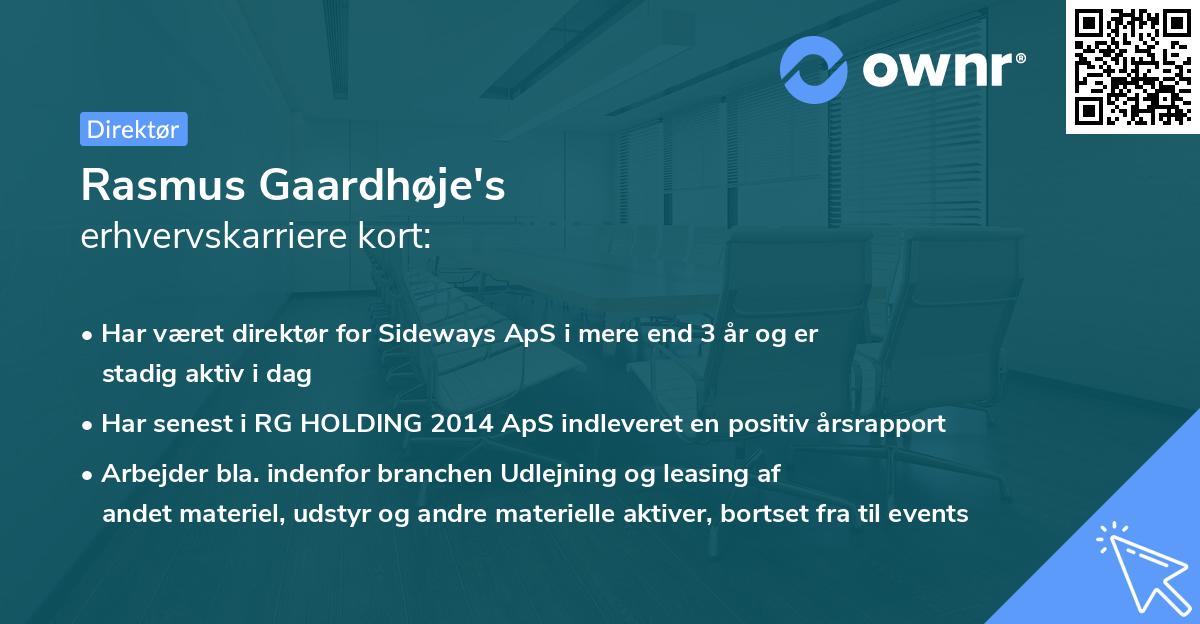 ownr®

Direktør

Rasmus Gaardhøje's
erhvervskarriere kort:

• Har været direktør for Sideways ApS i mere end 3 år og er stadig aktiv i dag

• Har senest i RG HOLDING 2014 ApS indleveret en positiv årsrapport

• Arbejder bla. indenfor branchen Udlejning og leasing af andet materiel, udstyr og andre materielle aktiver, bortset fra til events